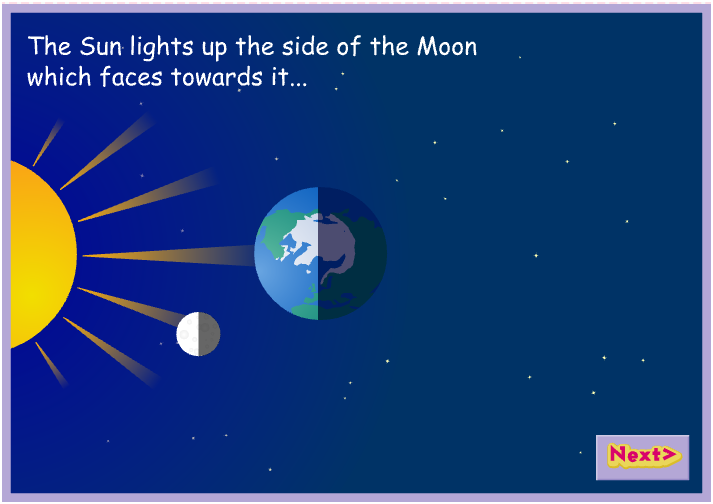 The Sun lights up the side of the Moon which faces towards it...

Next>